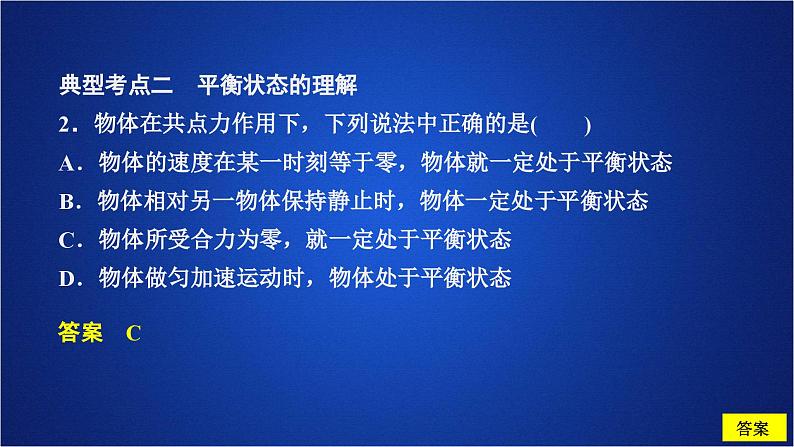 典型考点二　平衡状态的理解

2．物体在共点力作用下，下列说法中正确的是(　　)

A．物体的速度在某一时刻等于零，物体就一定处于平衡状态

B．物体相对另一物体保持静止时，物体一定处于平衡状态

C．物体所受合力为零，就一定处于平衡状态

D．物体做匀加速运动时，物体处于平衡状态

答案　C

答案